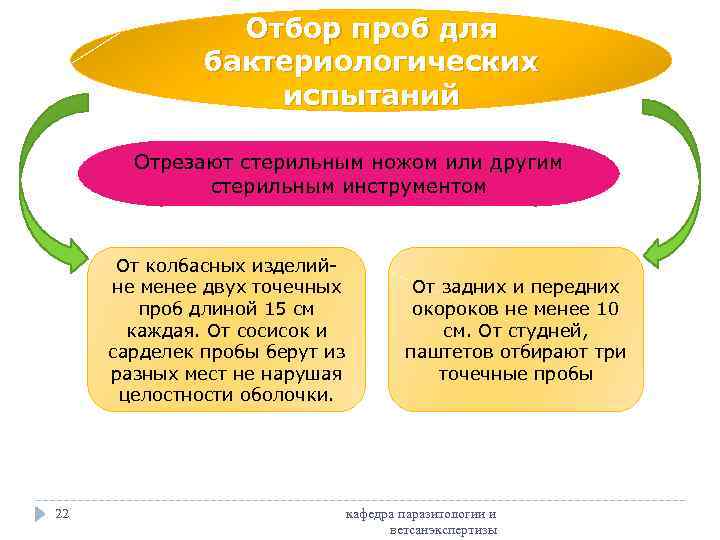 Отбор проб для бактериологических испытаний

Отрезают стерильным ножом или другим стерильным инструментом

От колбасных изделий- не менее двух точечных проб длиной 15 см каждая. От сосисок и сарделек пробы берут из разных мест не нарушая целостности оболочки.

От задних и передних окороков не менее 10 см. От студней, паштетов отбирают три точечные пробы

22

кафедра паразитологии и ветсанэкспертизы